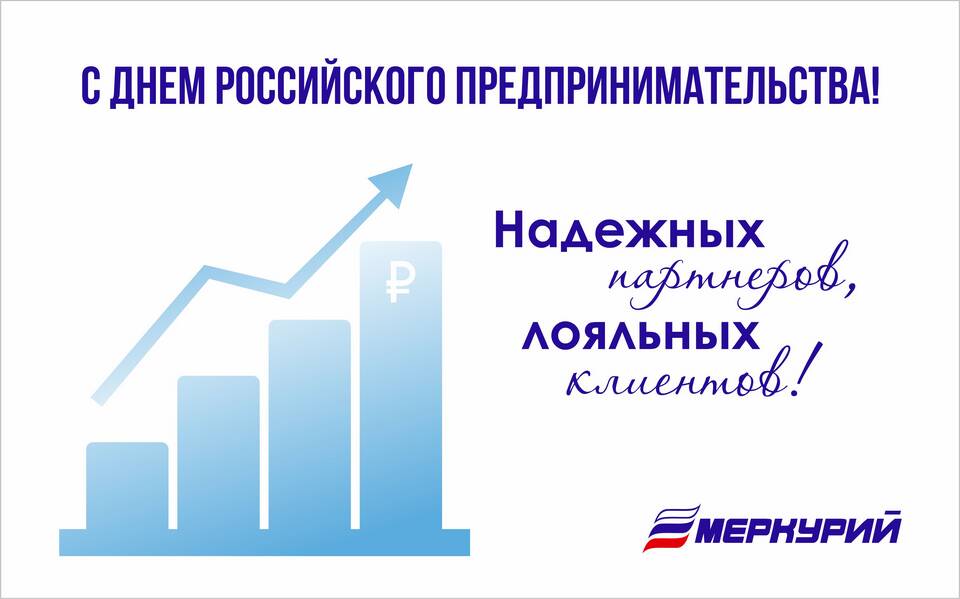 С ДНЕМ РОССИЙСКОГО ПРЕДПРИНИМАТЕЛЬСТВА!

₽

Надежных партнеров, лояльных клиентов!

МЕРКУРИЙ